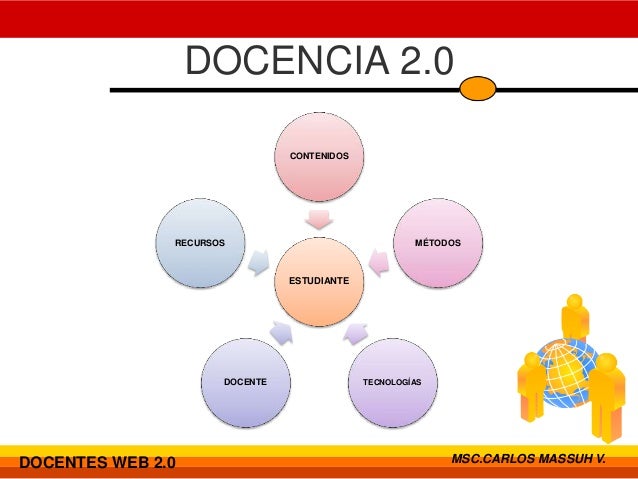 DOCENCIA 2.0

CONTENIDOS

RECURSOS

MÉTODOS

ESTUDIANTE

DOCENTE

TECNOLOGÍAS

DOCENTES WEB 2.0

MSC.CARLOS MASSUH V.